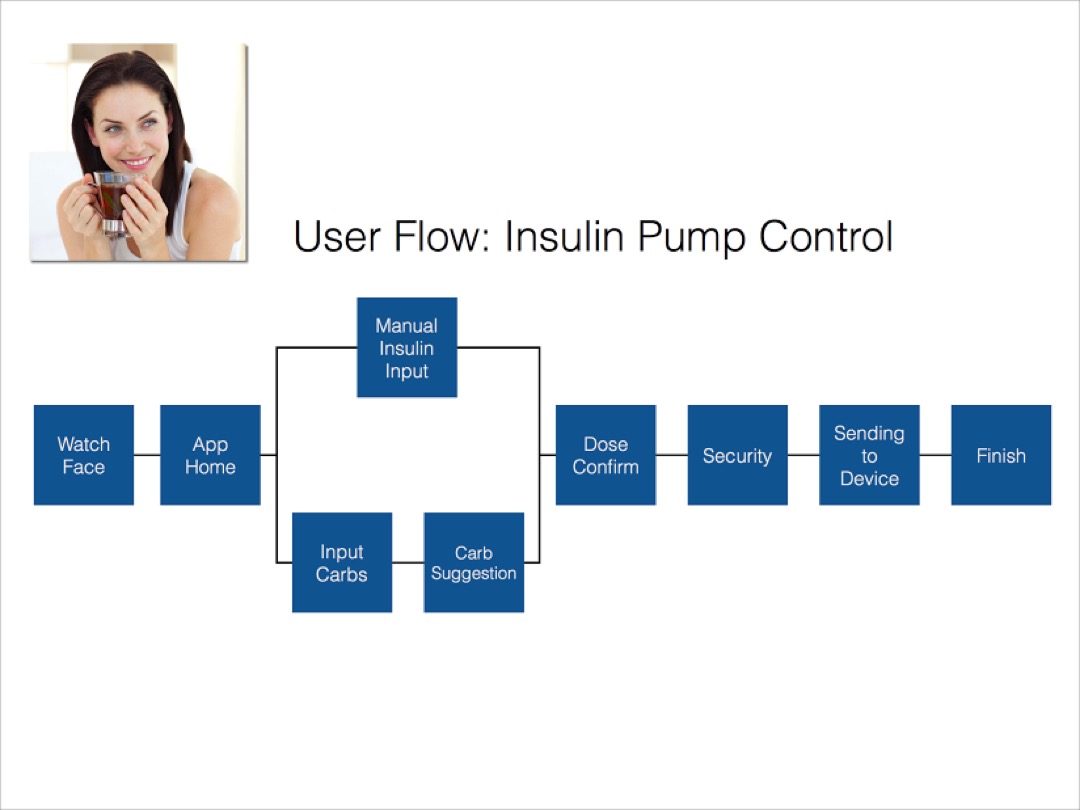 User Flow: Insulin Pump Control

Watch Face

App Home

Manual Insulin Input

Input Carbs

Carb Suggestion

Dose Confirm

Security

Sending to Device

Finish